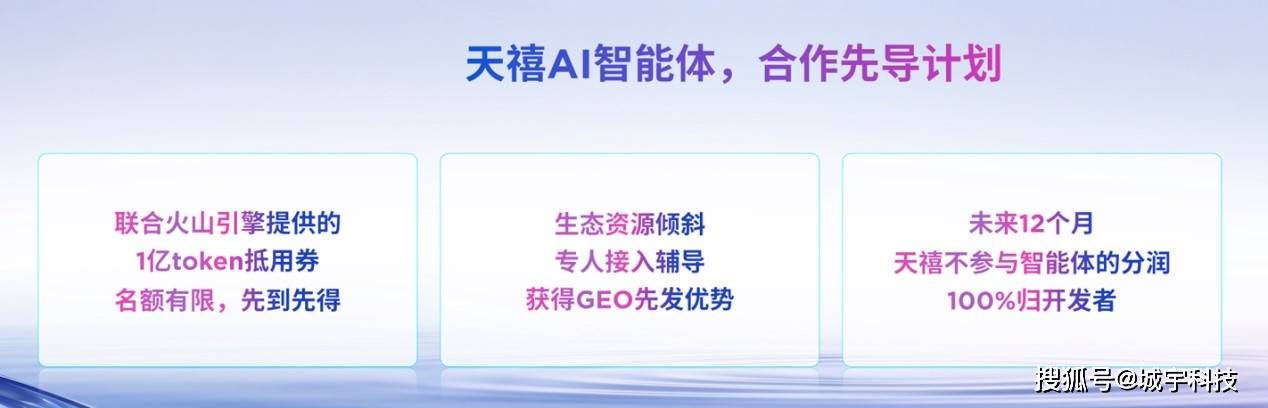 天禧AI智能体，合作先导计划

联合火山引擎提供的
1亿token抵用券
名额有限，先到先得

生态资源倾斜
专人接入辅导
获得GEO先发优势

未来12个月
天禧不参与智能体的分润
100%归开发者

搜狐号@城宇科技